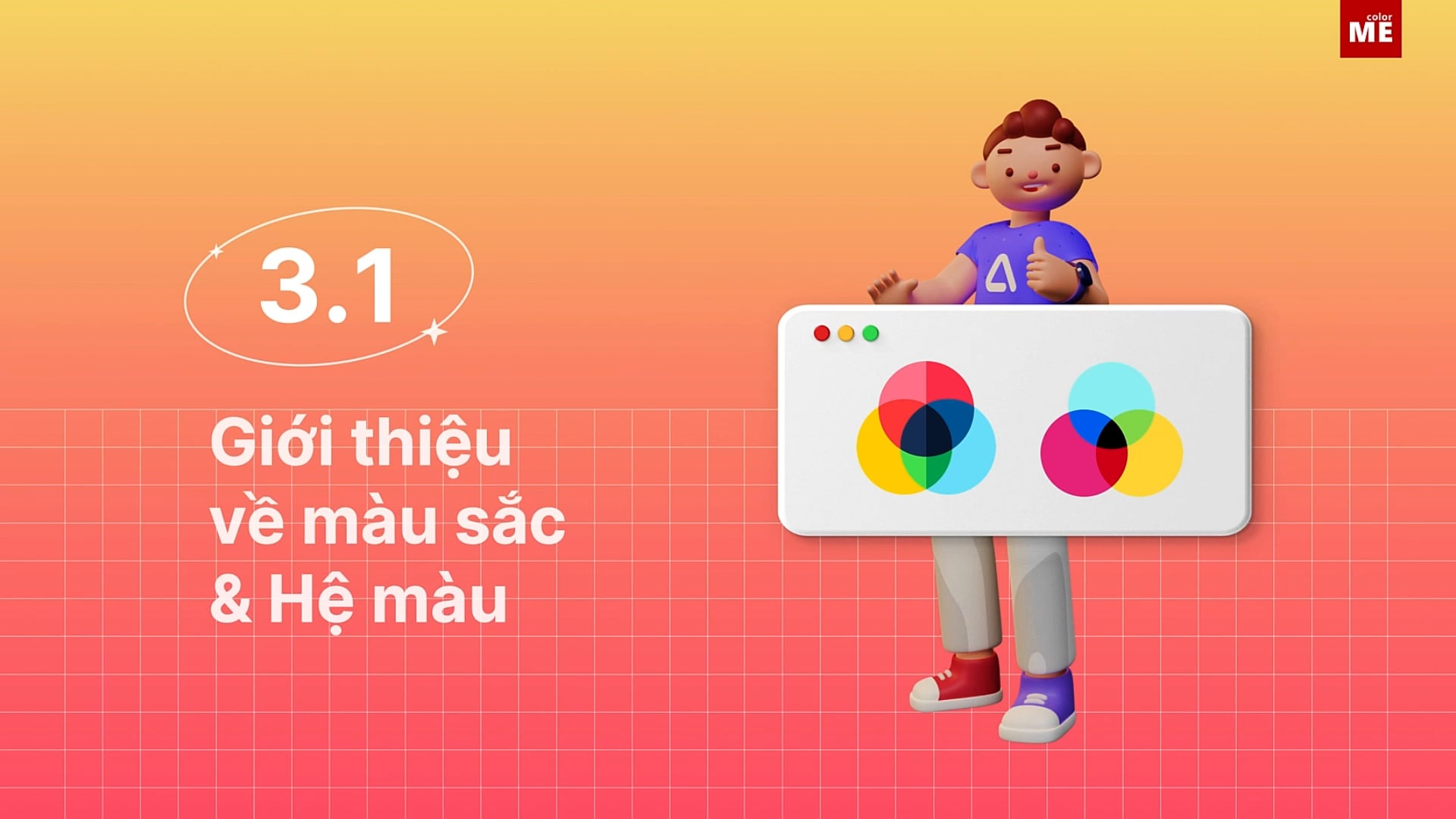 color
ME

3.1

Giới thiệu về màu sắc & Hệ màu